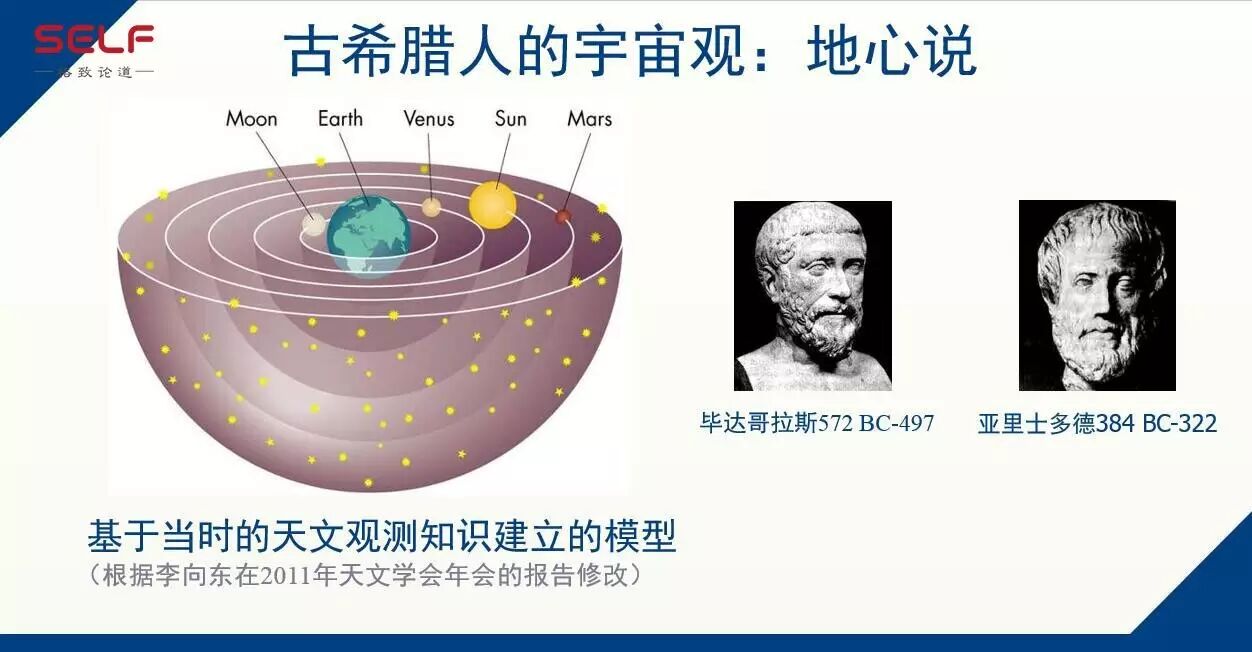 SELF
—格致论道—

古希腊人的宇宙观：地心说

Moon
Earth
Venus
Sun
Mars

毕达哥拉斯572 BC-497

亚里士多德384 BC-322

基于当时的天文观测知识建立的模型
（根据李向东在2011年天文学会年会的报告修改）